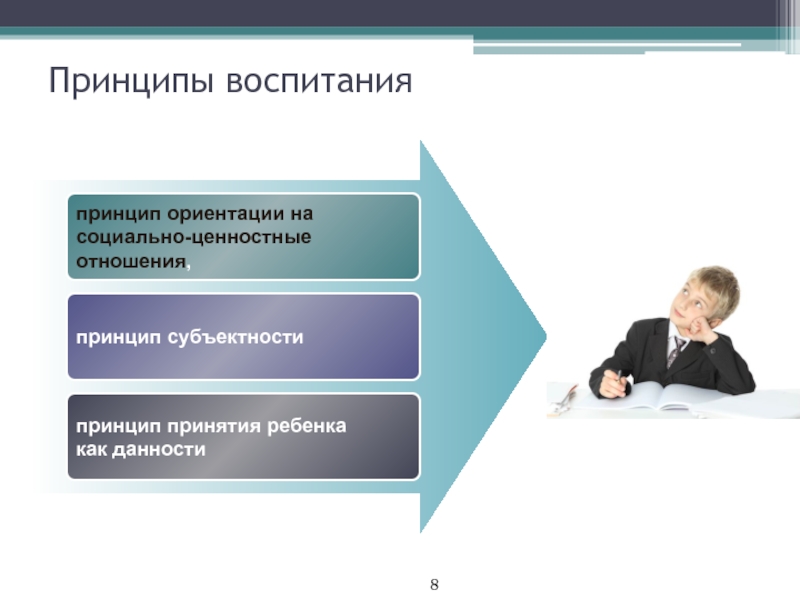 Принципы воспитания

принцип ориентации на социально-ценностные отношения,

принцип субъектности

принцип принятия ребенка как данности

8